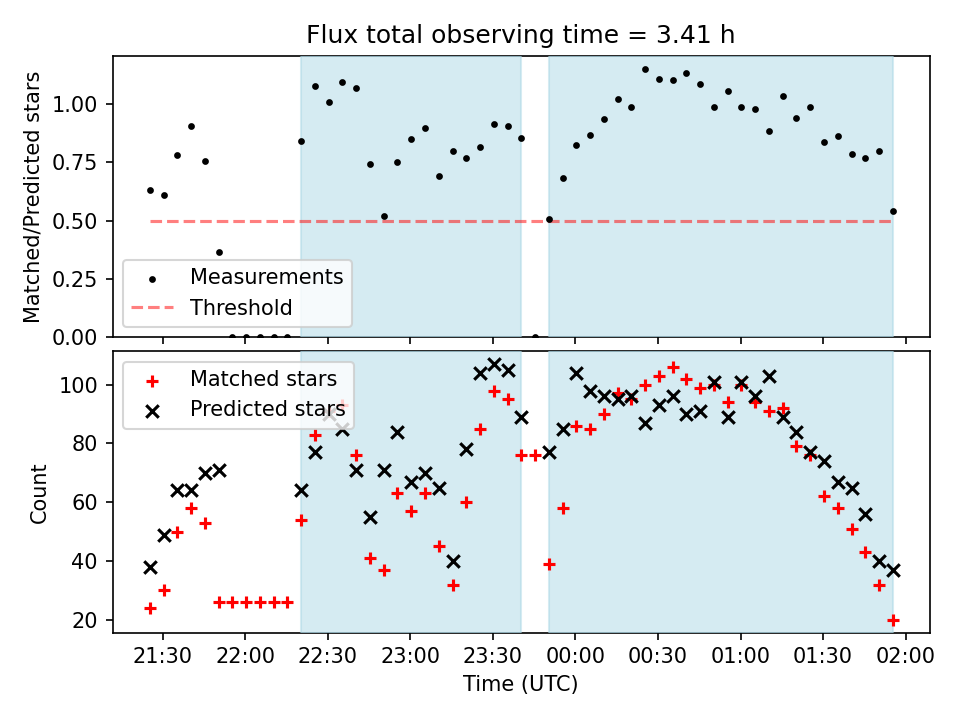 Flux total observing time = 3.41 h

Matched/Predicted stars

1.00
0.75
0.50
0.25
0.00

Measurements
Threshold

Count

100
80
60
40
20

Matched stars
Predicted stars

21:30
22:00
22:30
23:00
23:30
00:00
00:30
01:00
01:30
02:00

Time (UTC)